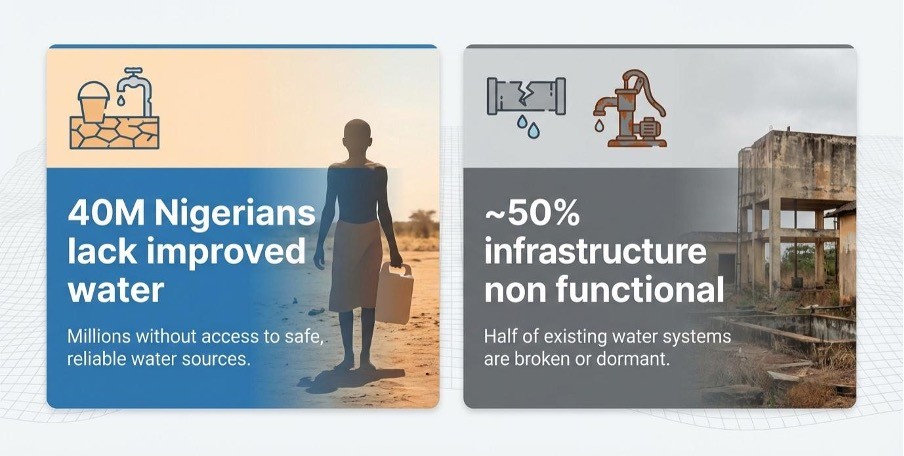 40M Nigerians lack improved water

Millions without access to safe, reliable water sources.

~50% infrastructure non functional

Half of existing water systems are broken or dormant.